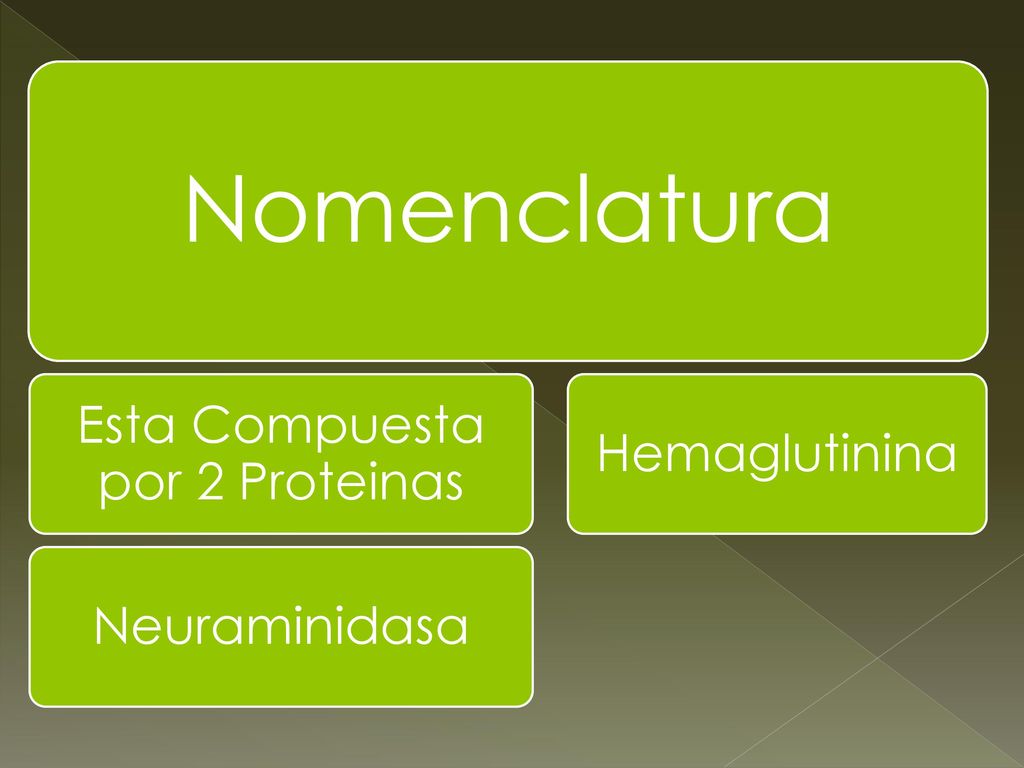 Nomenclatura

Esta Compuesta por 2 Proteinas

Hemaglutinina

Neuraminidasa